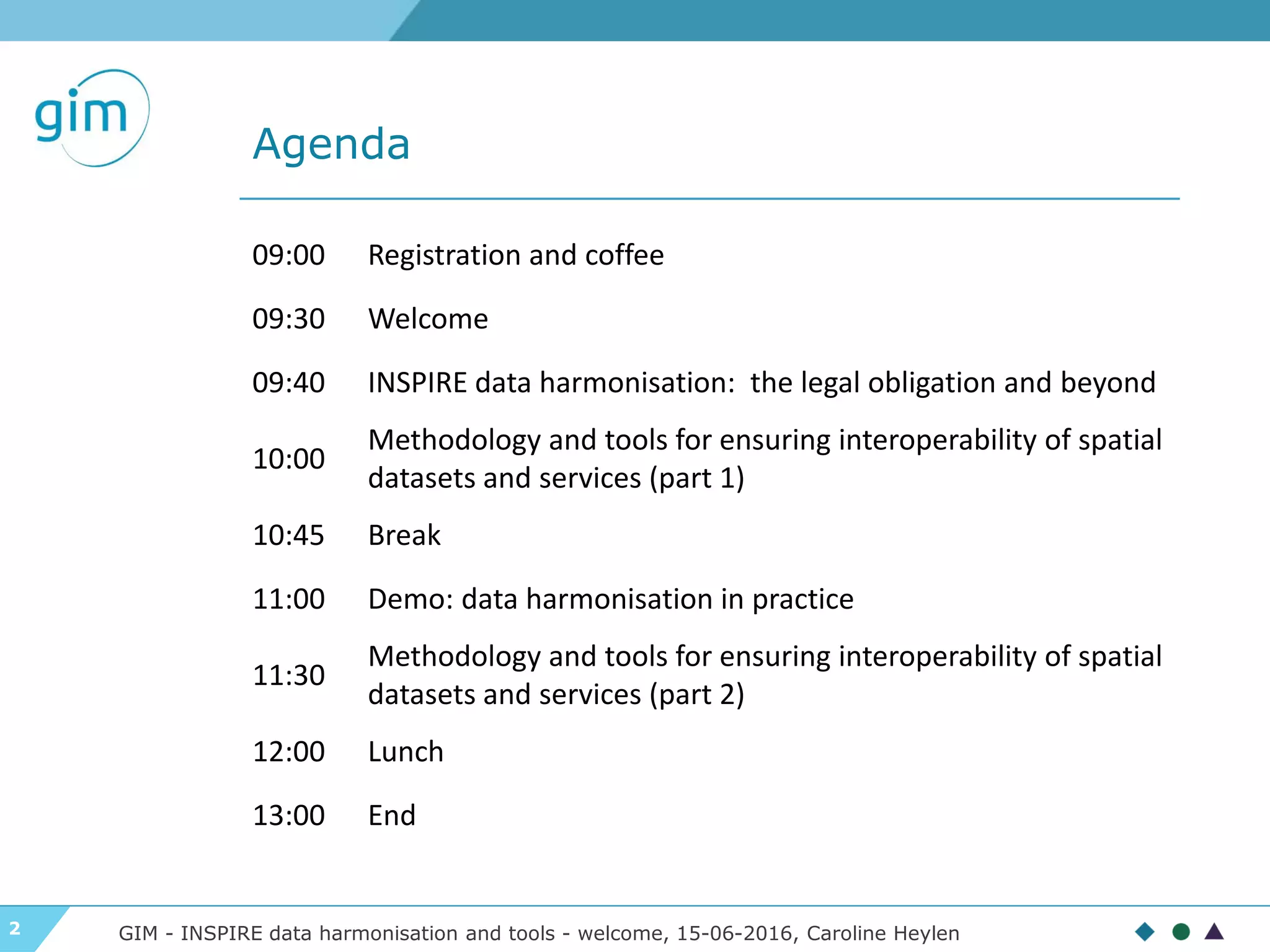 gim

Agenda

| | |
|---|---|
| 09:00 | Registration and coffee |
| 09:30 | Welcome |
| 09:40 | INSPIRE data harmonisation: the legal obligation and beyond |
| 10:00 | Methodology and tools for ensuring interoperability of spatial datasets and services (part 1) |
| 10:45 | Break |
| 11:00 | Demo: data harmonisation in practice |
| 11:30 | Methodology and tools for ensuring interoperability of spatial datasets and services (part 2) |
| 12:00 | Lunch |
| 13:00 | End |

2

GIM - INSPIRE data harmonisation and tools - welcome, 15-06-2016, Caroline Heylen